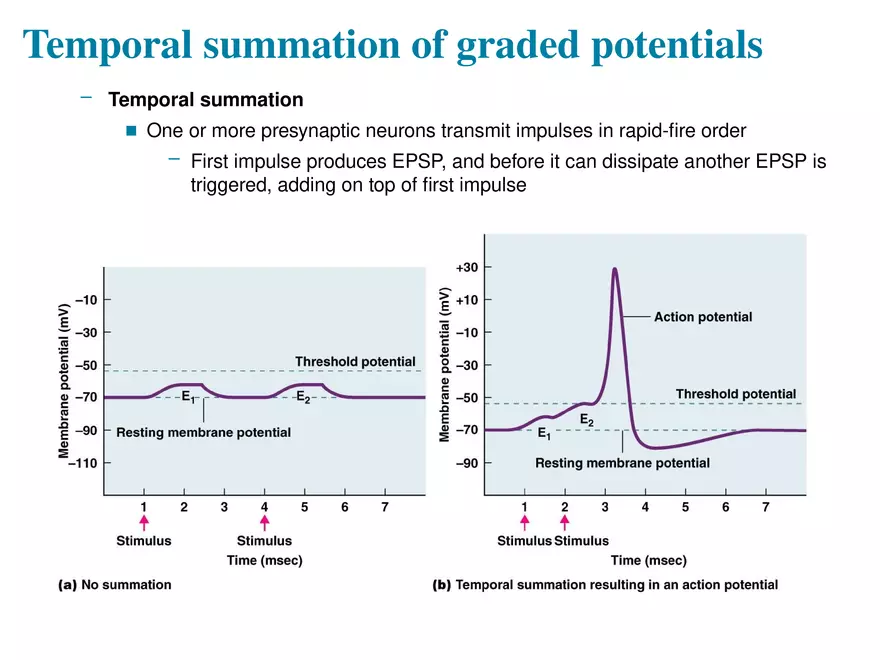 Temporal summation of graded potentials

– Temporal summation

■ One or more presynaptic neurons transmit impulses in rapid-fire order

– First impulse produces EPSP, and before it can dissipate another EPSP is triggered, adding on top of first impulse

Membrane potential (mV)
–10
–30
–50
–70
–90
–110
Threshold potential
$E_1$
$E_2$
Resting membrane potential
1 2 3 4 5 6 7
Stimulus
Stimulus
Time (msec)
(a) No summation

Membrane potential (mV)
+30
+10
–10
–30
–50
–70
–90
Action potential
Threshold potential
$E_2$
$E_1$
Resting membrane potential
1 2 3 4 5 6 7
Stimulus Stimulus
Time (msec)
(b) Temporal summation resulting in an action potential